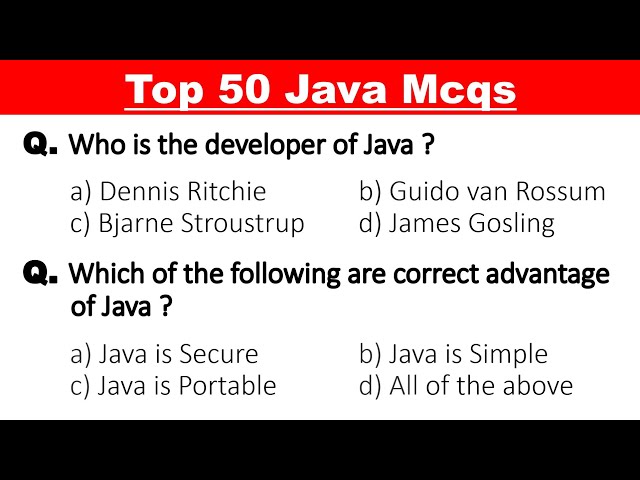 Top 50 Java Mcqs

Q. Who is the developer of Java ?

a) Dennis Ritchie
b) Guido van Rossum
c) Bjarne Stroustrup
d) James Gosling

Q. Which of the following are correct advantage of Java ?

a) Java is Secure
b) Java is Simple
c) Java is Portable
d) All of the above